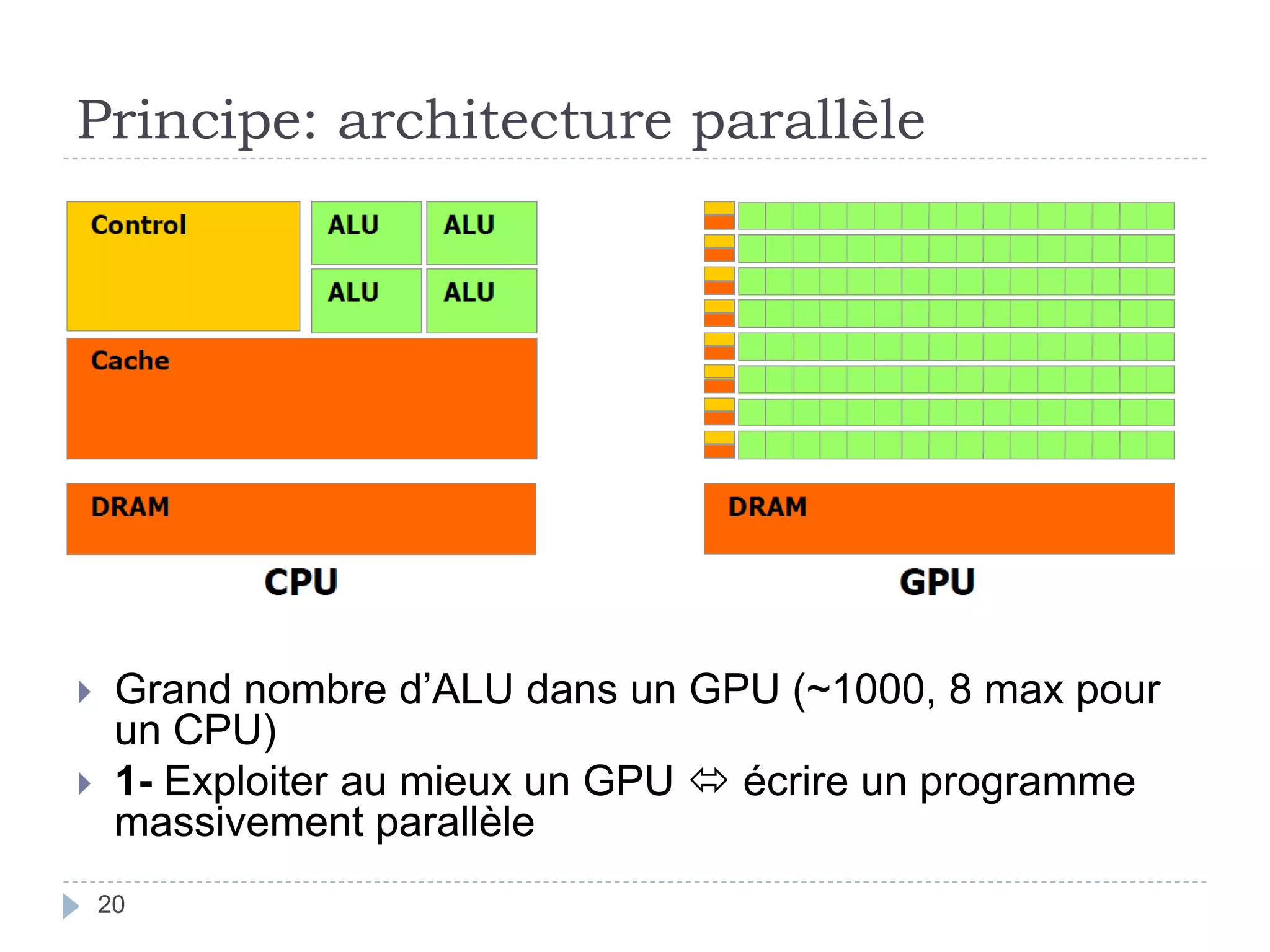 Principe: architecture parallèle

Control

ALU

ALU

ALU

ALU

Cache

DRAM

CPU

DRAM

GPU

Grand nombre d'ALU dans un GPU (~1000, 8 max pour un CPU)

1- Exploiter au mieux un GPU ⇔ écrire un programme massivement parallèle

20